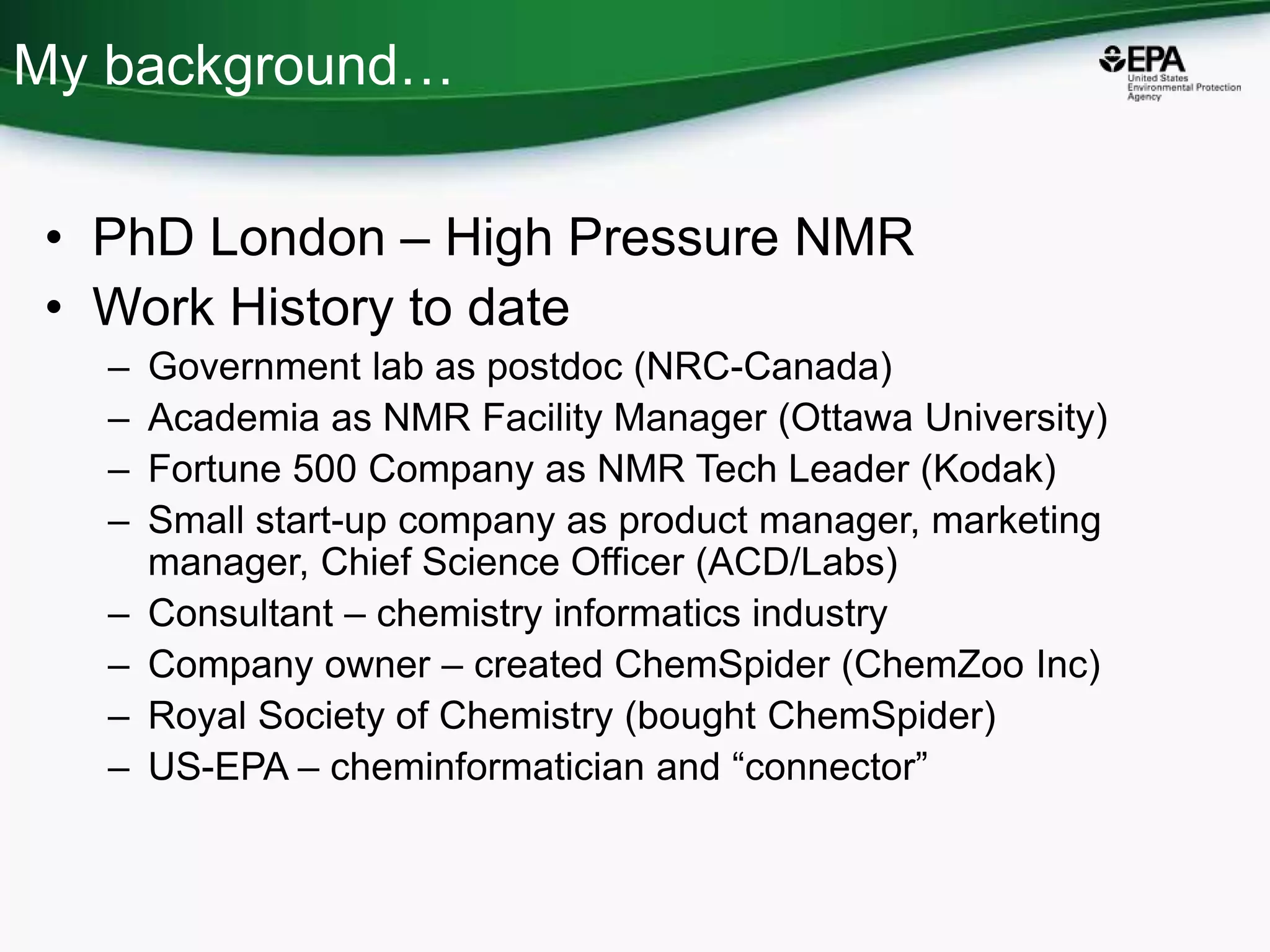 My background…

EPA
United States
Environmental Protection
Agency

• PhD London – High Pressure NMR
• Work History to date
– Government lab as postdoc (NRC-Canada)
– Academia as NMR Facility Manager (Ottawa University)
– Fortune 500 Company as NMR Tech Leader (Kodak)
– Small start-up company as product manager, marketing manager, Chief Science Officer (ACD/Labs)
– Consultant – chemistry informatics industry
– Company owner – created ChemSpider (ChemZoo Inc)
– Royal Society of Chemistry (bought ChemSpider)
– US-EPA – cheminformatician and “connector”